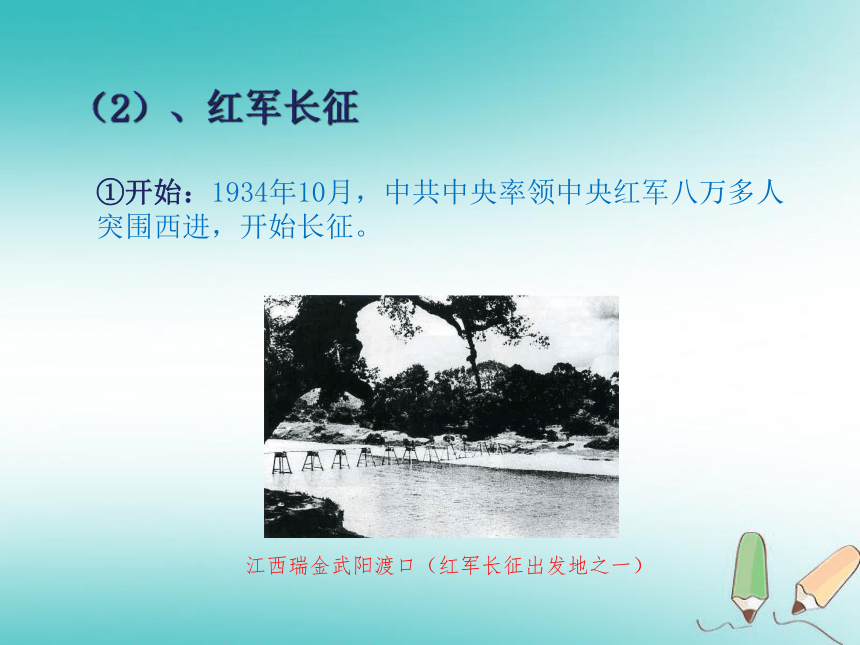 （2）、红军长征

①开始：1934年10月，中共中央率领中央红军八万多人突围西进，开始长征。

江西瑞金武阳渡口（红军长征出发地之一）